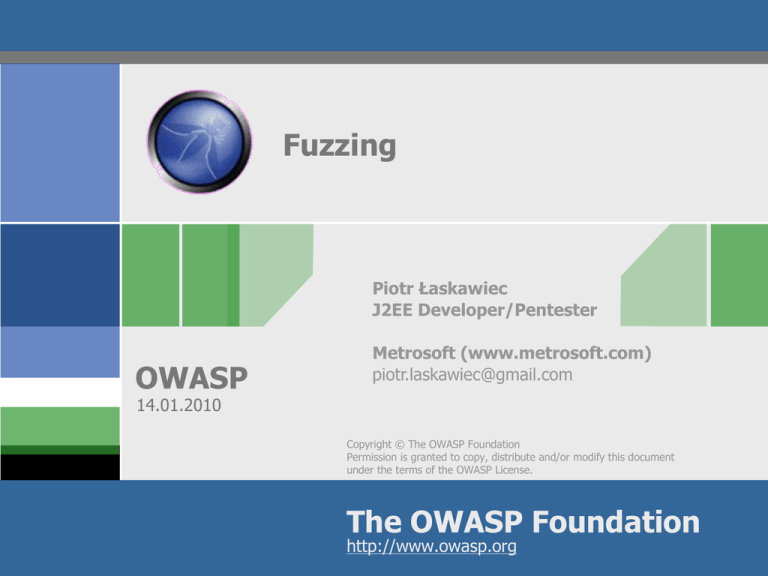 Fuzzing

Piotr Łaskawiec
J2EE Developer/Pentester

Metrosoft (www.metrosoft.com)
piotr.laskawiec@gmail.com

OWASP
14.01.2010

Copyright © The OWASP Foundation
Permission is granted to copy, distribute and/or modify this document under the terms of the OWASP License.

The OWASP Foundation
http://www.owasp.org